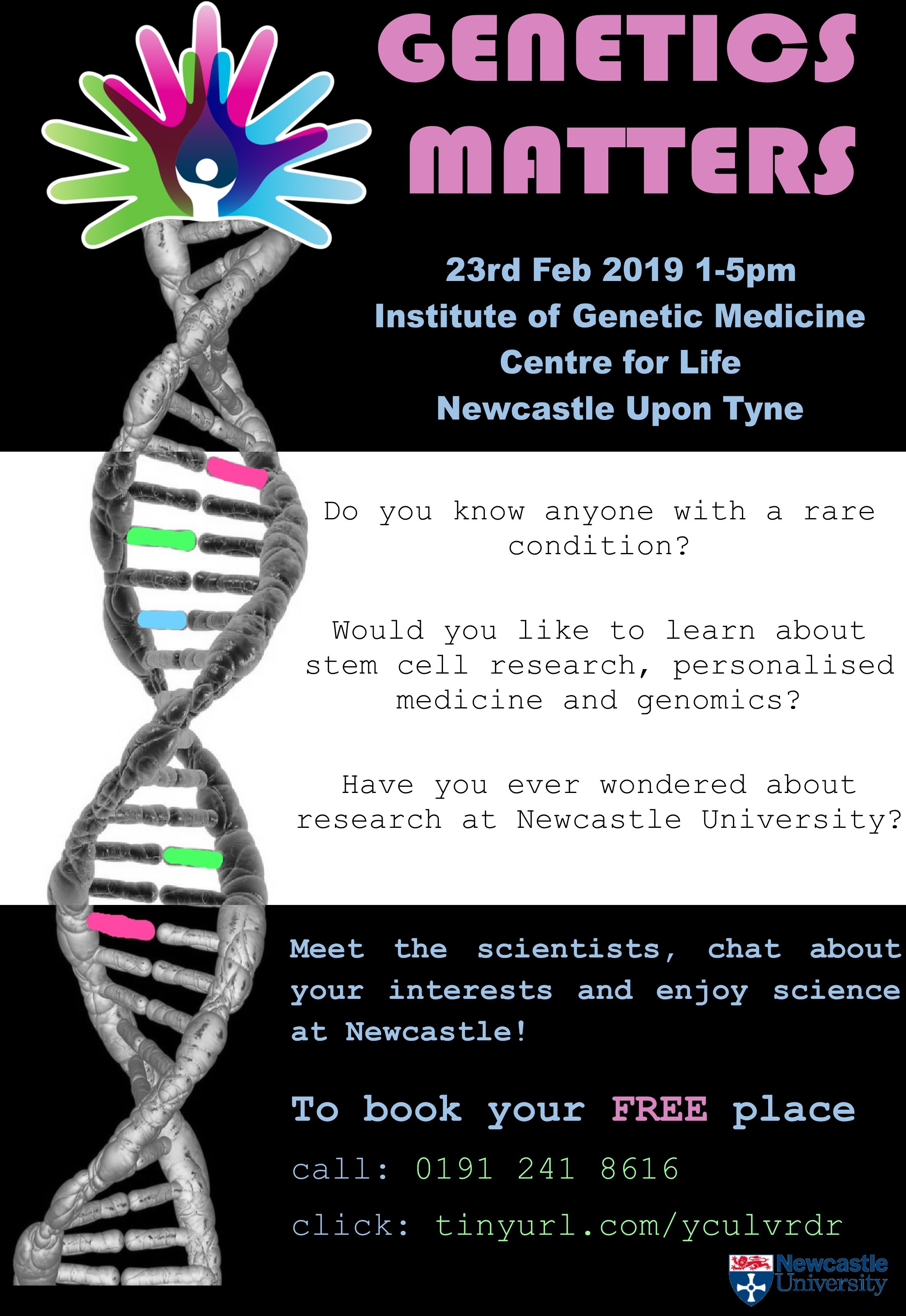 GENETICS MATTERS

23rd Feb 2019 1-5pm
Institute of Genetic Medicine
Centre for Life
Newcastle Upon Tyne

Do you know anyone with a rare condition?

Would you like to learn about stem cell research, personalised medicine and genomics?

Have you ever wondered about research at Newcastle University?

Meet the scientists, chat about your interests and enjoy science at Newcastle!

To book your FREE place

call: 0191 241 8616

click: tinyurl.com/yculvrdr

Newcastle University